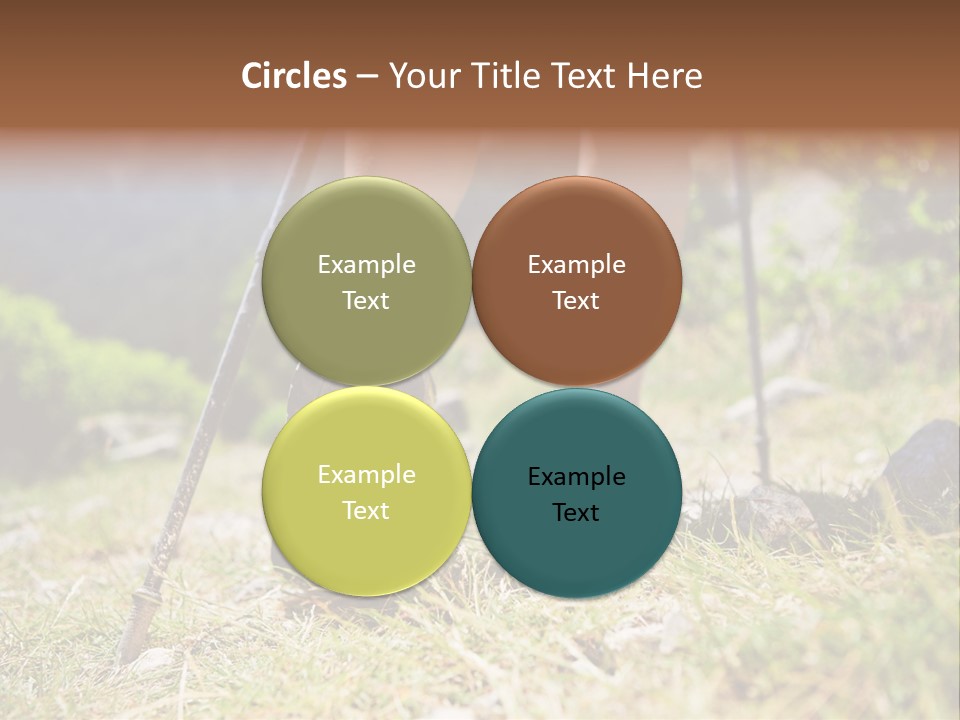 Circles – Your Title Text Here

Example Text

Example Text

Example Text

Example Text